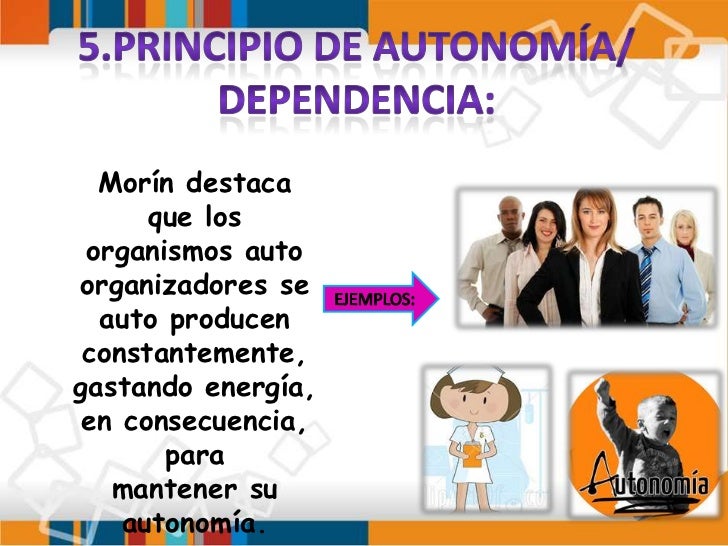 5.PRINCIPIO DE AUTONOMÍA/ DEPENDENCIA:

Morín destaca que los organismos auto organizadores se auto producen constantemente, gastando energía, en consecuencia, para mantener su autonomía.

EJEMPLOS:

Autonomía